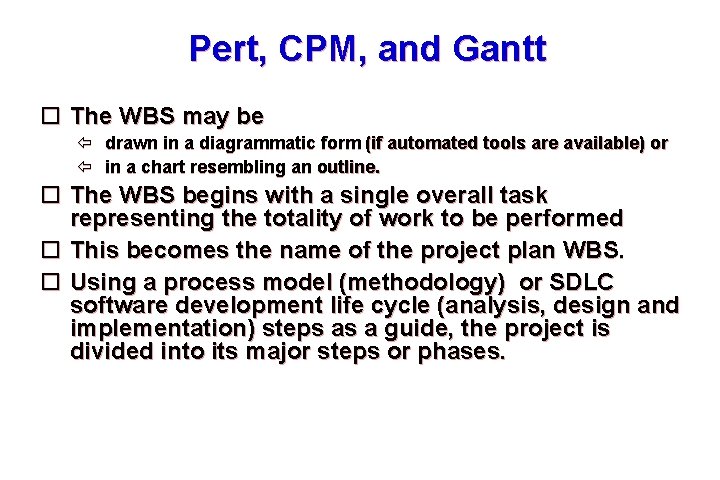 Pert, CPM, and Gantt

☐ The WBS may be

⇦ drawn in a diagrammatic form (if automated tools are available) or

⇦ in a chart resembling an outline.

☐ The WBS begins with a single overall task representing the totality of work to be performed

☐ This becomes the name of the project plan WBS.

☐ Using a process model (methodology) or SDLC software development life cycle (analysis, design and implementation) steps as a guide, the project is divided into its major steps or phases.